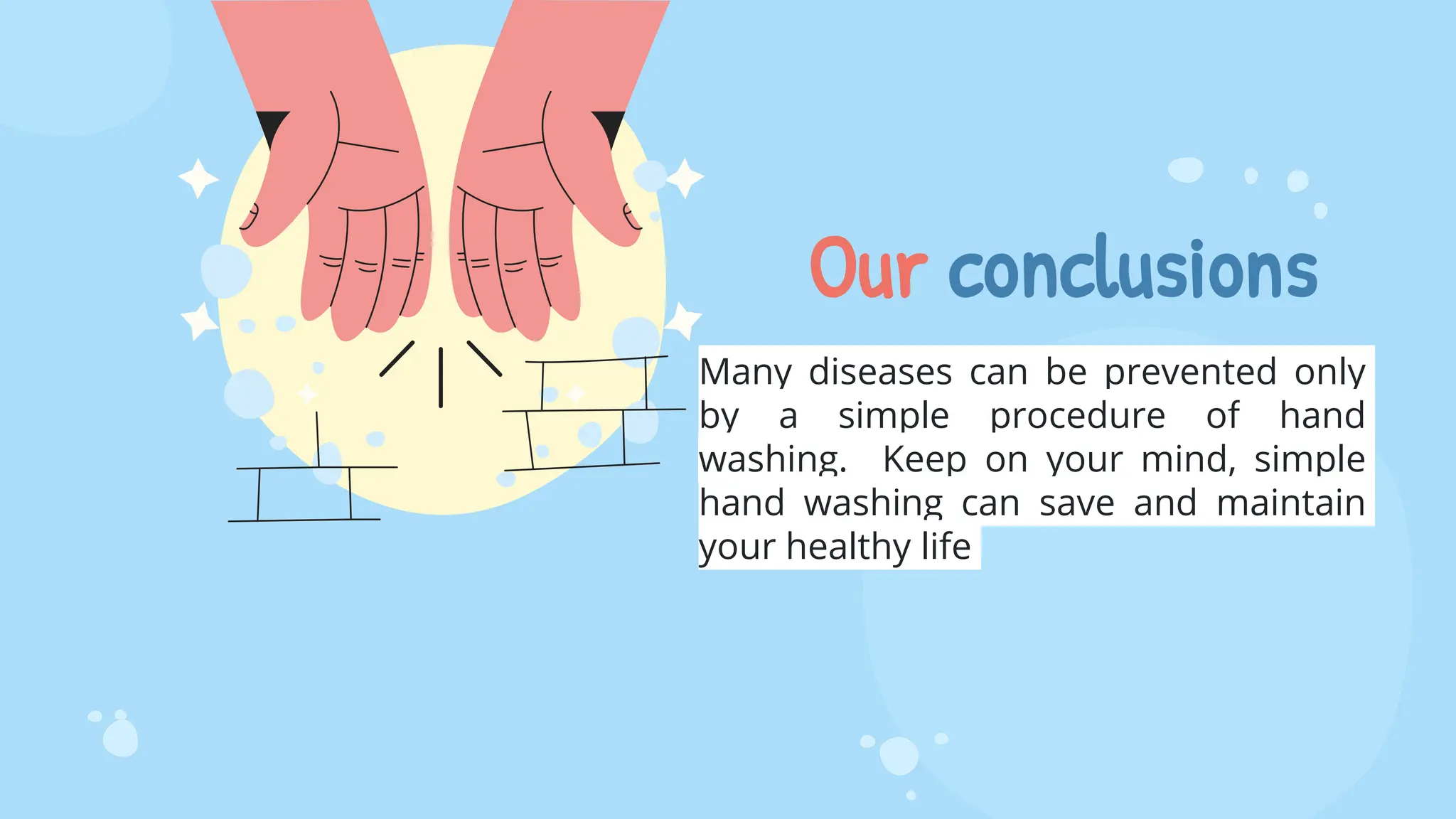 Our conclusions

Many diseases can be prevented only by a simple procedure of hand washing. Keep on your mind, simple hand washing can save and maintain your healthy life